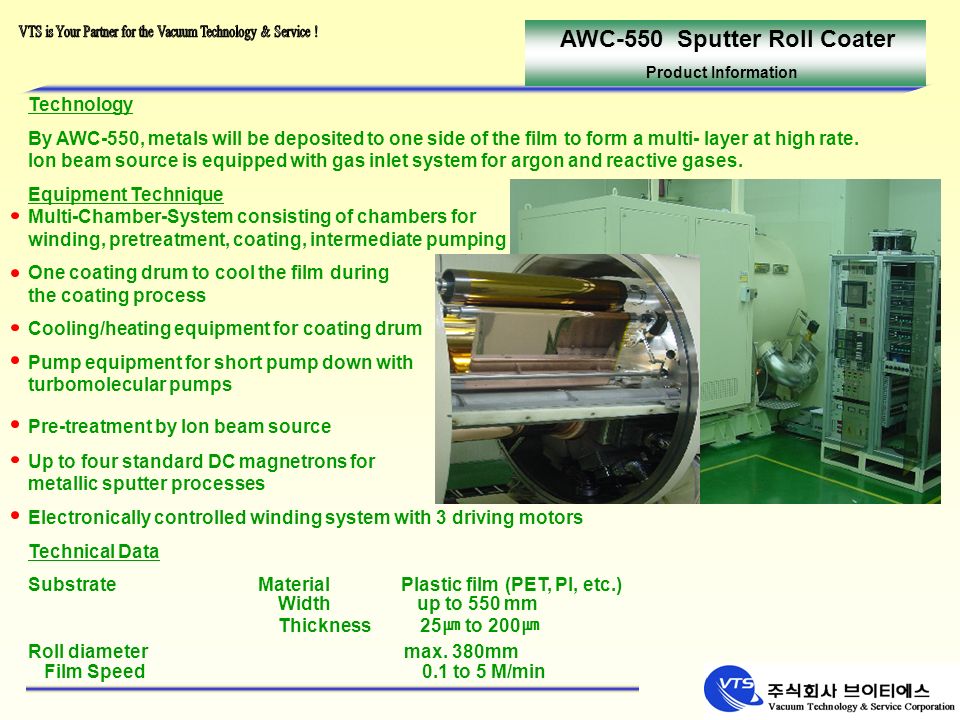 VTS is Your Partner for the Vacuum Technology & Service !

AWC-550 Sputter Roll Coater

Product Information

Technology

By AWC-550, metals will be deposited to one side of the film to form a multi- layer at high rate. Ion beam source is equipped with gas inlet system for argon and reactive gases.

Equipment Technique

• Multi-Chamber-System consisting of chambers for winding, pretreatment, coating, intermediate pumping

• One coating drum to cool the film during the coating process

• Cooling/heating equipment for coating drum

• Pump equipment for short pump down with turbomolecular pumps

• Pre-treatment by Ion beam source

• Up to four standard DC magnetrons for metallic sputter processes

• Electronically controlled winding system with 3 driving motors

Technical Data

| Substrate | Material | Plastic film (PET, PI, etc.) |
|---|---|---|
| | Width | up to 550 mm |
| | Thickness | 25㎛ to 200㎛ |
| Roll diameter | | max. 380mm |
| Film Speed | | 0.1 to 5 M/min |

VTS 주식회사 브이티에스
Vacuum Technology & Service Corporation